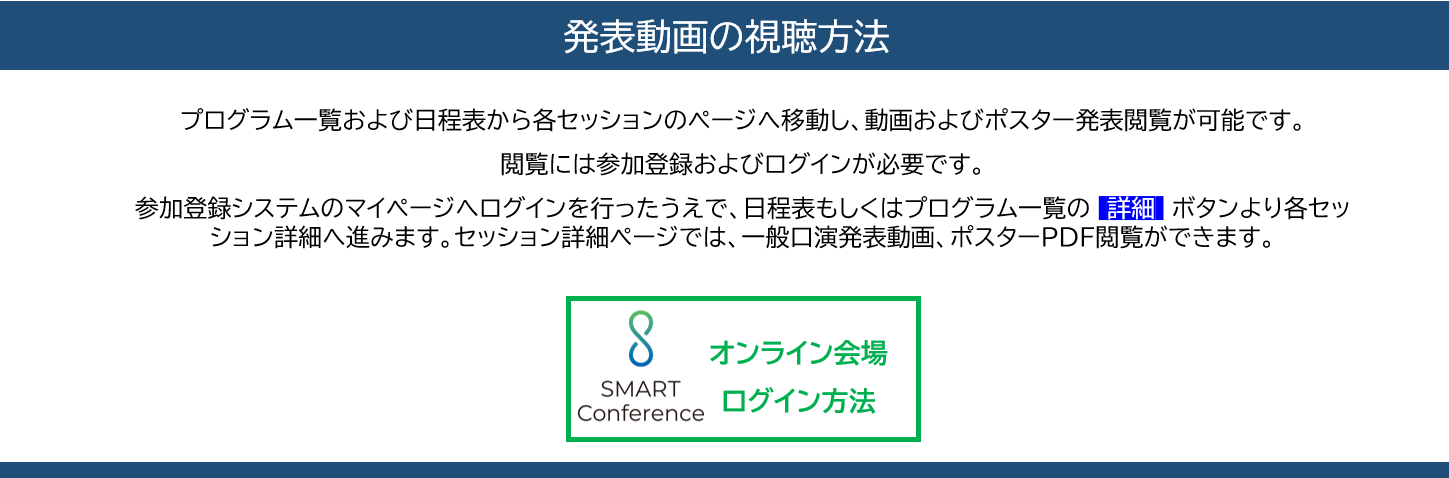 発表動画の視聴方法

プログラム一覧および日程表から各セッションのページへ移動し、動画およびポスター発表閲覧が可能です。

閲覧には参加登録およびログインが必要です。

参加登録システムのマイページへログインを行ったうえで、日程表もしくはプログラム一覧の 詳細 ボタンより各セッション詳細へ進みます。セッション詳細ページでは、一般口演発表動画、ポスターPDF閲覧ができます。

SMART Conference

オンライン会場
ログイン方法